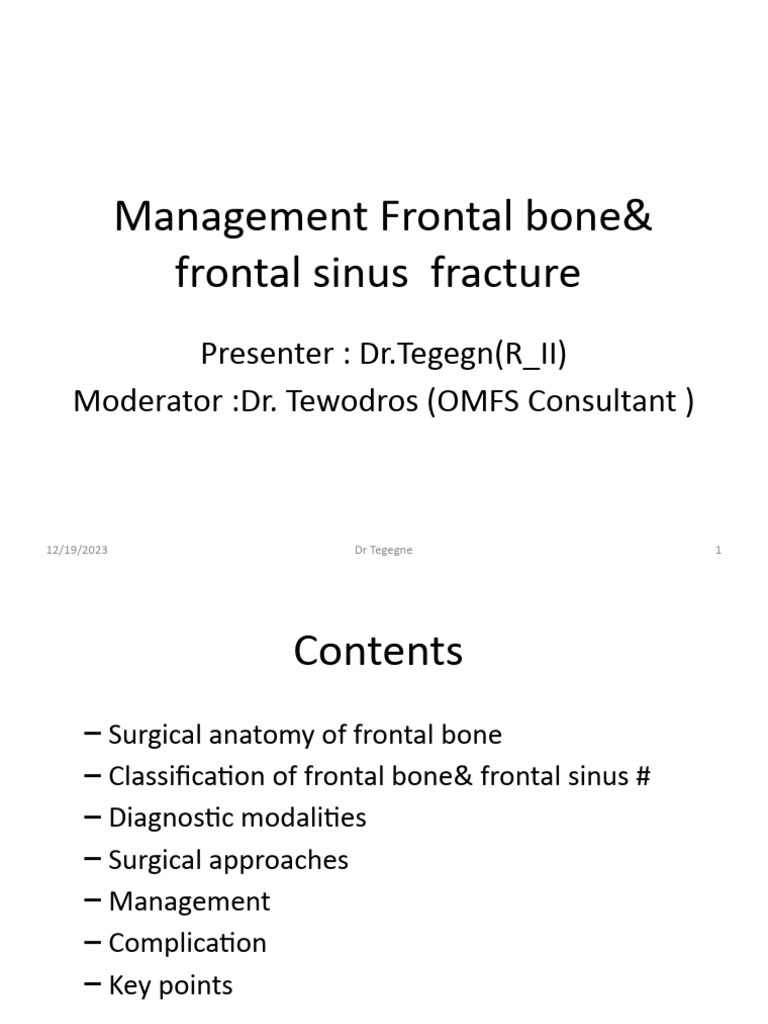 Management Frontal bone& frontal sinus fracture

Presenter : Dr.Tegegn(R_II)
Moderator :Dr. Tewodros (OMFS Consultant )

12/19/2023 Dr Tegegne 1

Contents

– Surgical anatomy of frontal bone
– Classification of frontal bone& frontal sinus #
– Diagnostic modalities
– Surgical approaches
– Management
– Complication
– Key points